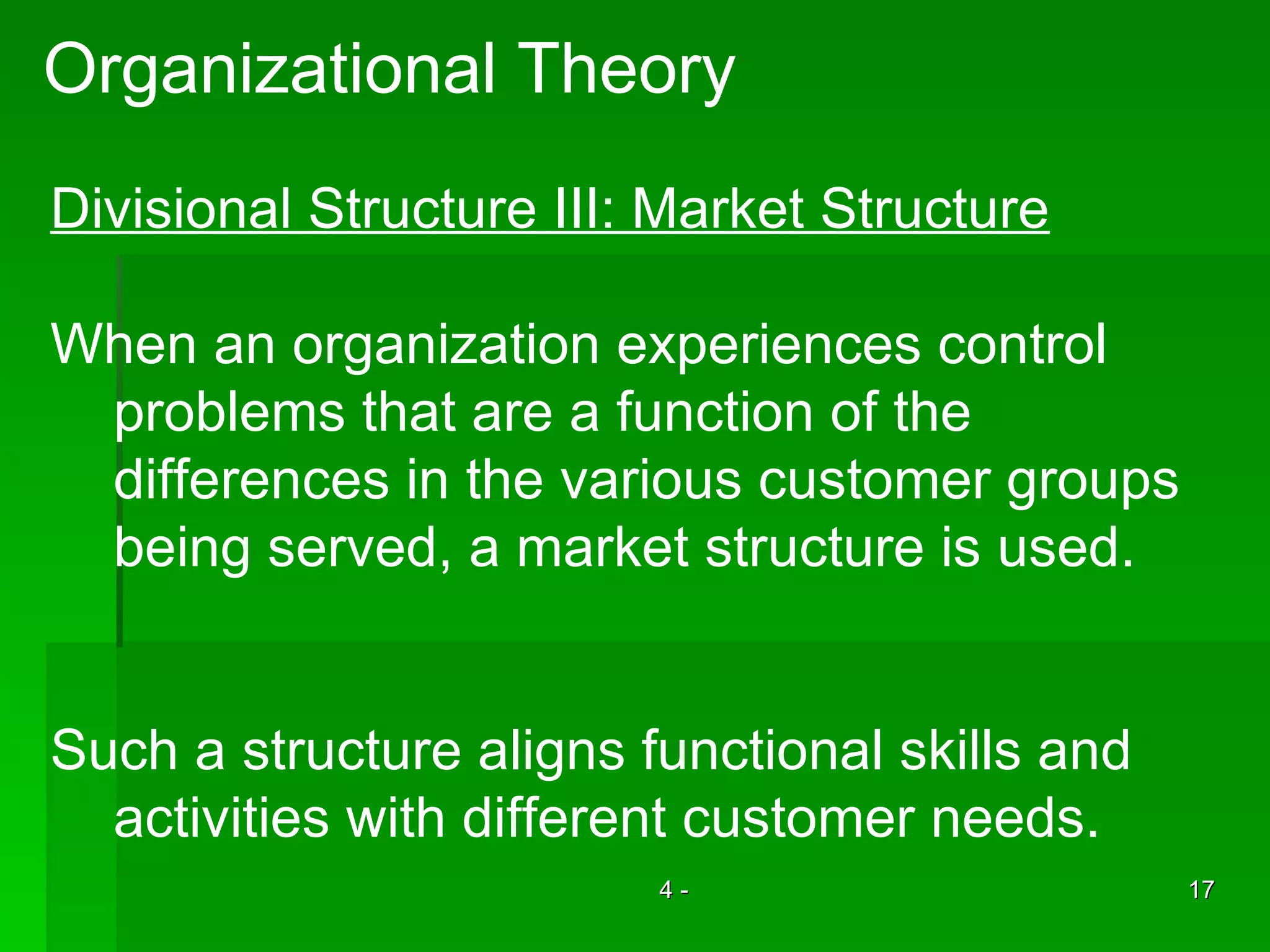 Organizational Theory

Divisional Structure III: Market Structure

When an organization experiences control problems that are a function of the differences in the various customer groups being served, a market structure is used.

Such a structure aligns functional skills and activities with different customer needs.

4 -

17